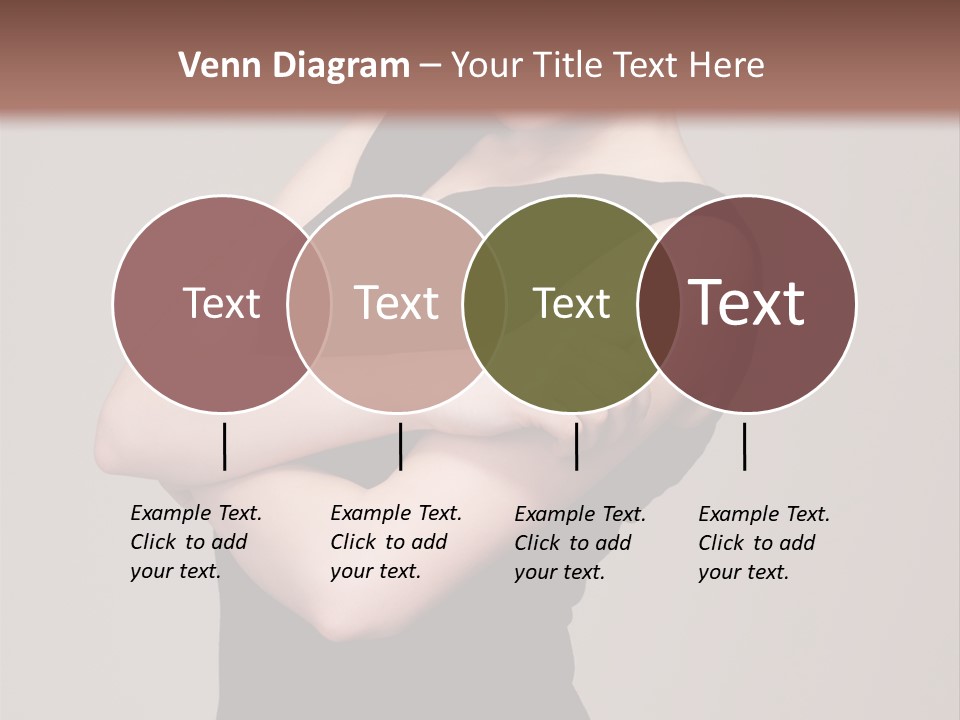 Venn Diagram – Your Title Text Here

Text

Text

Text

Text

Example Text. Click to add your text.

Example Text. Click to add your text.

Example Text. Click to add your text.

Example Text. Click to add your text.